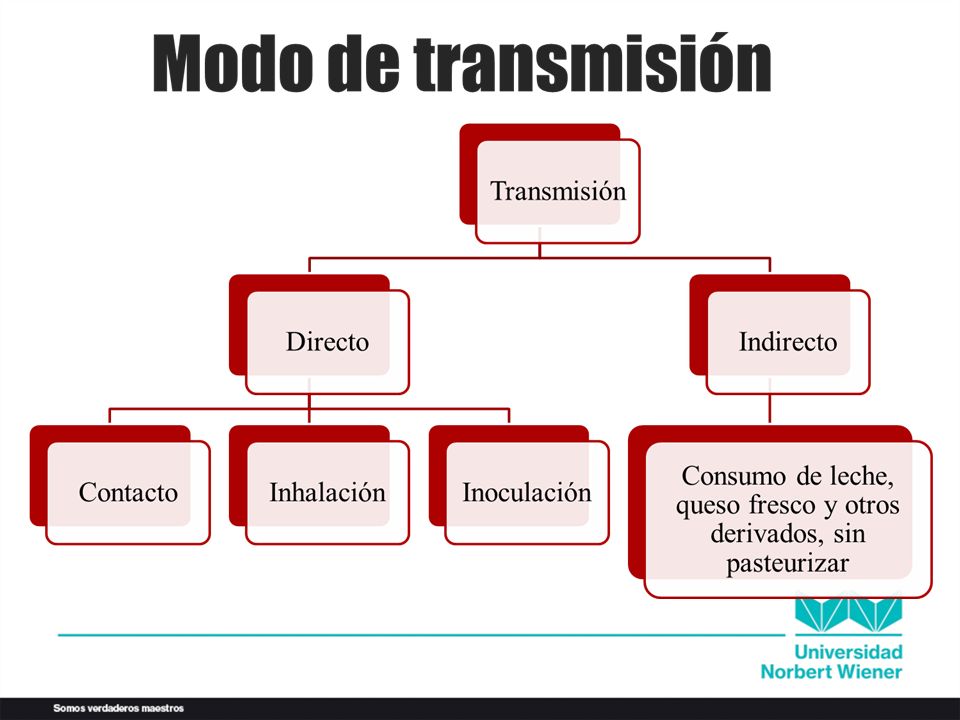 Modo de transmisión

Transmisión

Directo

Indirecto

Contacto

Inhalación

Inoculación

Consumo de leche, queso fresco y otros derivados, sin pasteurizar

Universidad Norbert Wiener

Somos verdaderos maestros